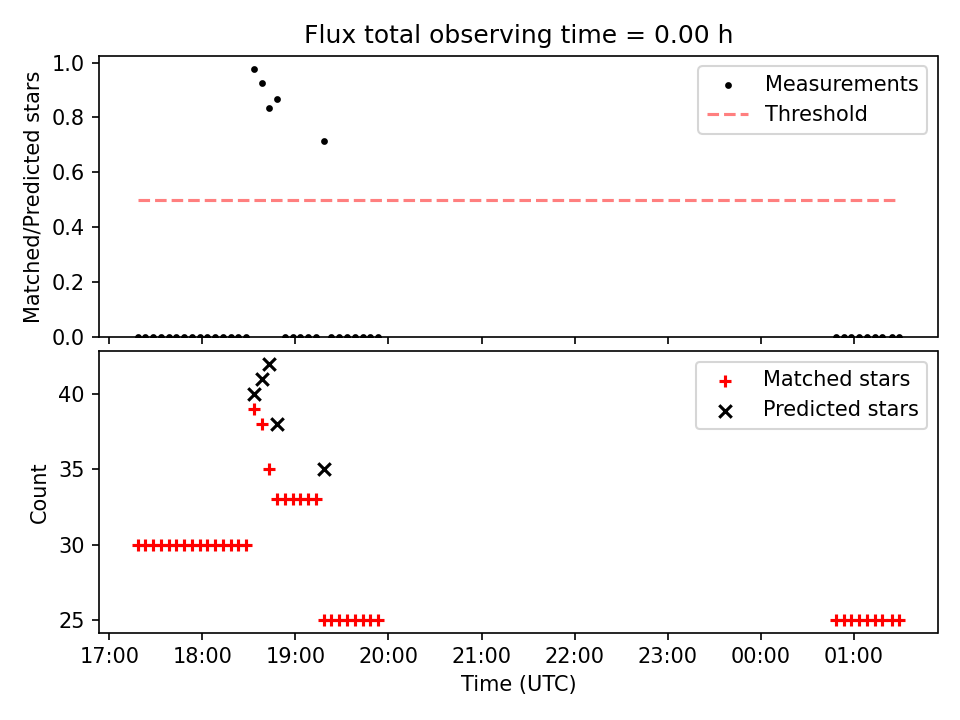 Flux total observing time = 0.00 h

Matched/Predicted stars

1.0
0.8
0.6
0.4
0.2
0.0

Measurements
Threshold

Count

40
35
30
25

Matched stars
Predicted stars

17:00
18:00
19:00
20:00
21:00
22:00
23:00
00:00
01:00

Time (UTC)